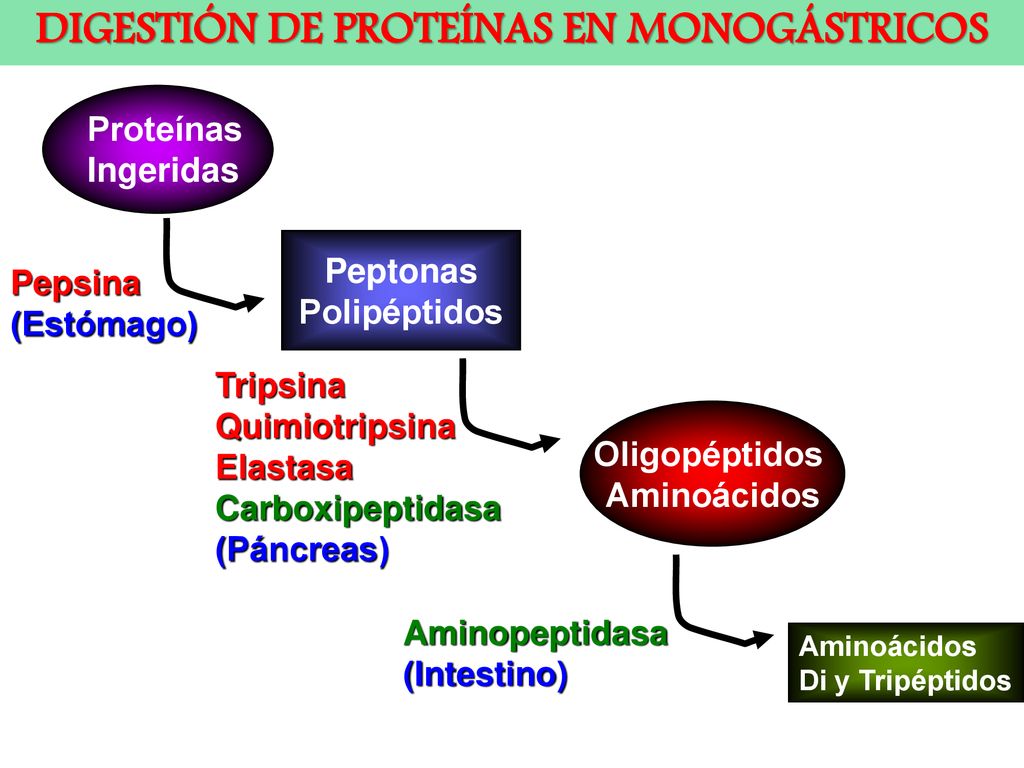 DIGESTIÓN DE PROTEÍNAS EN MONOGÁSTRICOS

Proteínas Ingeridas

Pepsina
(Estómago)

Peptonas Polipéptidos

Tripsina
Quimiotripsina
Elastasa
Carboxipeptidasa
(Páncreas)

Oligopéptidos Aminoácidos

Aminopeptidasa
(Intestino)

Aminoácidos
Di y Tripéptidos